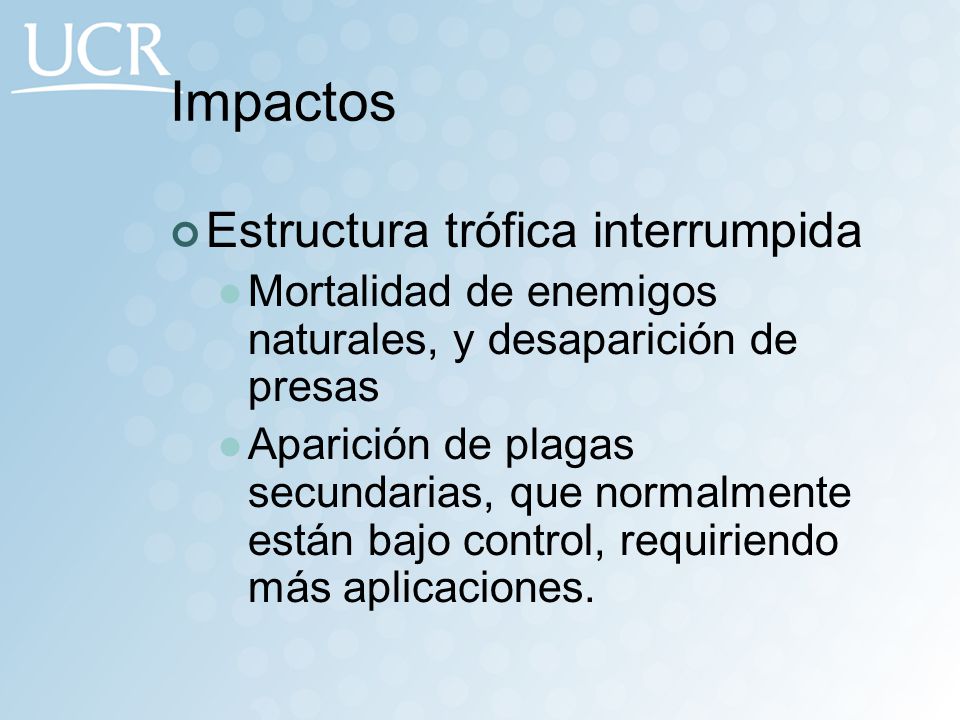 UCR

Impactos

Estructura trófica interrumpida

Mortalidad de enemigos naturales, y desaparición de presas

Aparición de plagas secundarias, que normalmente están bajo control, requiriendo más aplicaciones.